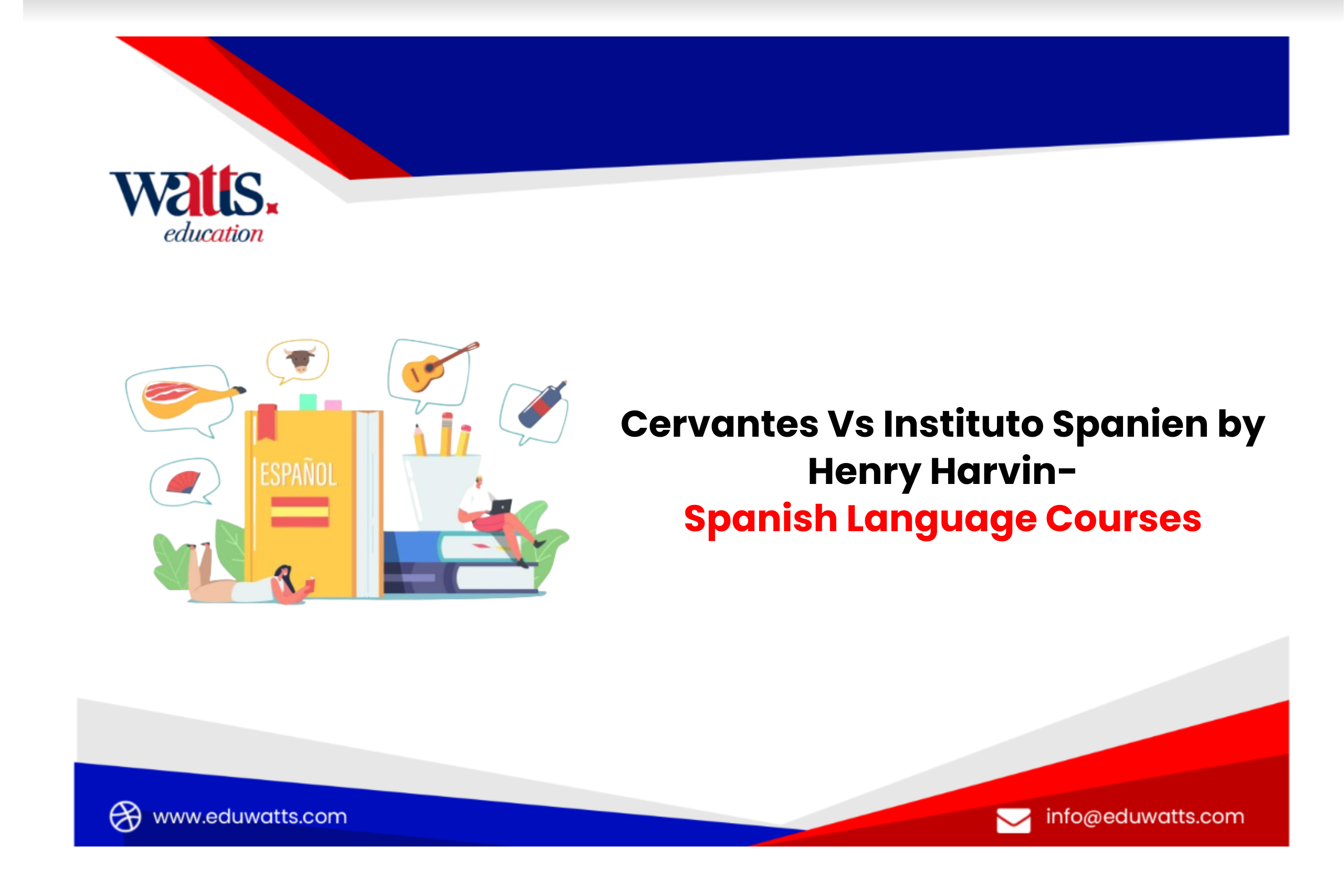 watts.
education

ESPAÑOL

Cervantes Vs Instituto Spanien by Henry Harvin-
Spanish Language Courses

www.eduwatts.com

info@eduwatts.com